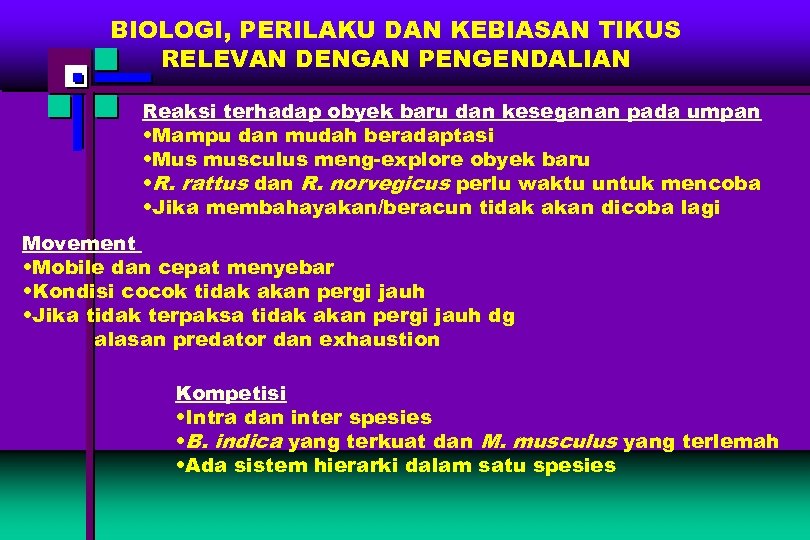 BIOLOGI, PERILAKU DAN KEBIASAN TIKUS RELEVAN DENGAN PENGENDALIAN

Reaksi terhadap obyek baru dan keseganan pada umpan
•Mampu dan mudah beradaptasi
•Mus musculus meng-explore obyek baru
•R. rattus dan R. norvegicus perlu waktu untuk mencoba
•Jika membahayakan/beracun tidak akan dicoba lagi

Movement
•Mobile dan cepat menyebar
•Kondisi cocok tidak akan pergi jauh
•Jika tidak terpaksa tidak akan pergi jauh dg alasan predator dan exhaustion

Kompetisi
•Intra dan inter spesies
•B. indica yang terkuat dan M. musculus yang terlemah
•Ada sistem hierarki dalam satu spesies